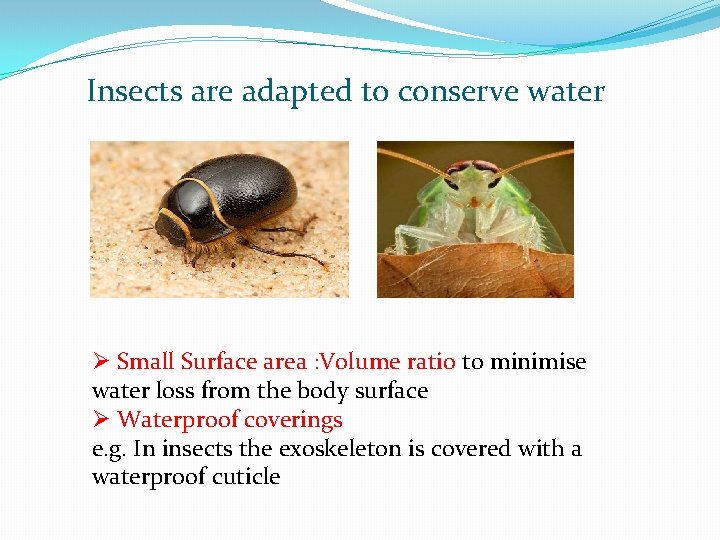 Insects are adapted to conserve water

➢ Small Surface area :Volume ratio to minimise water loss from the body surface
➢ Waterproof coverings
e.g. In insects the exoskeleton is covered with a waterproof cuticle